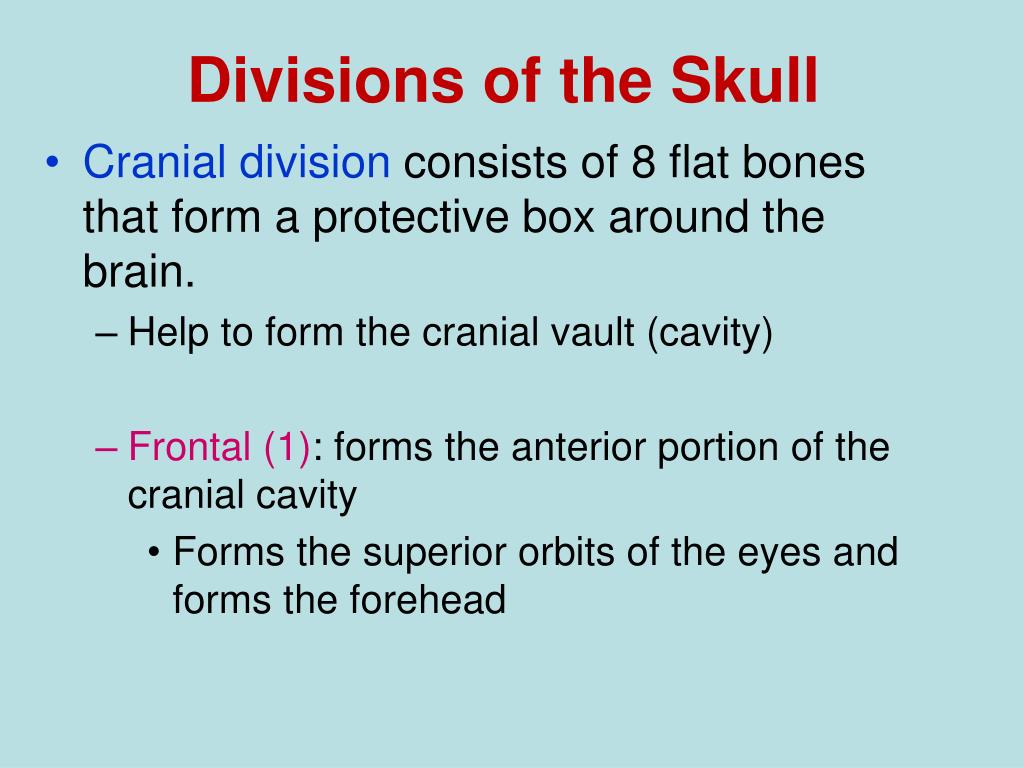 Divisions of the Skull

• Cranial division consists of 8 flat bones that form a protective box around the brain.

– Help to form the cranial vault (cavity)

– Frontal (1): forms the anterior portion of the cranial cavity

• Forms the superior orbits of the eyes and forms the forehead